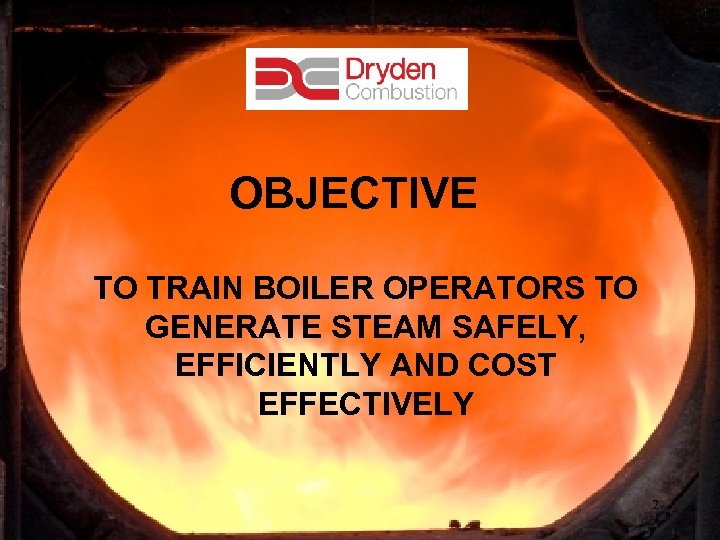 Dryden Combustion

OBJECTIVE

TO TRAIN BOILER OPERATORS TO GENERATE STEAM SAFELY, EFFICIENTLY AND COST EFFECTIVELY

2